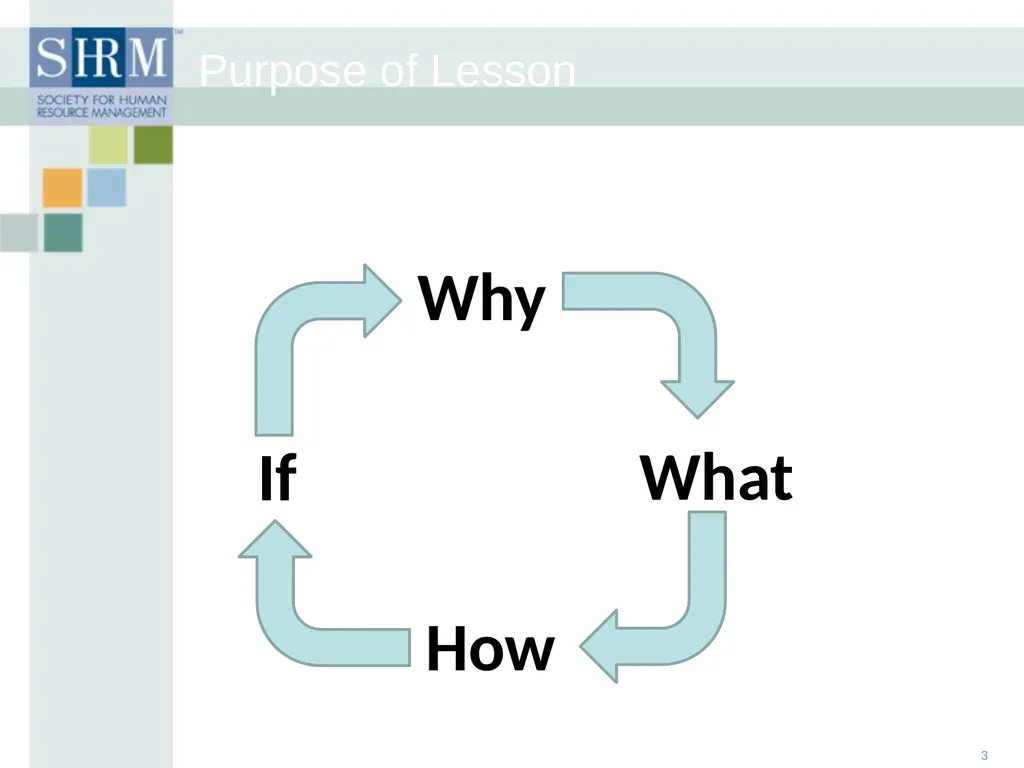 SHRM™
SOCIETY FOR HUMAN RESOURCE MANAGEMENT

Purpose of Lesson

Why

What

How

If

3